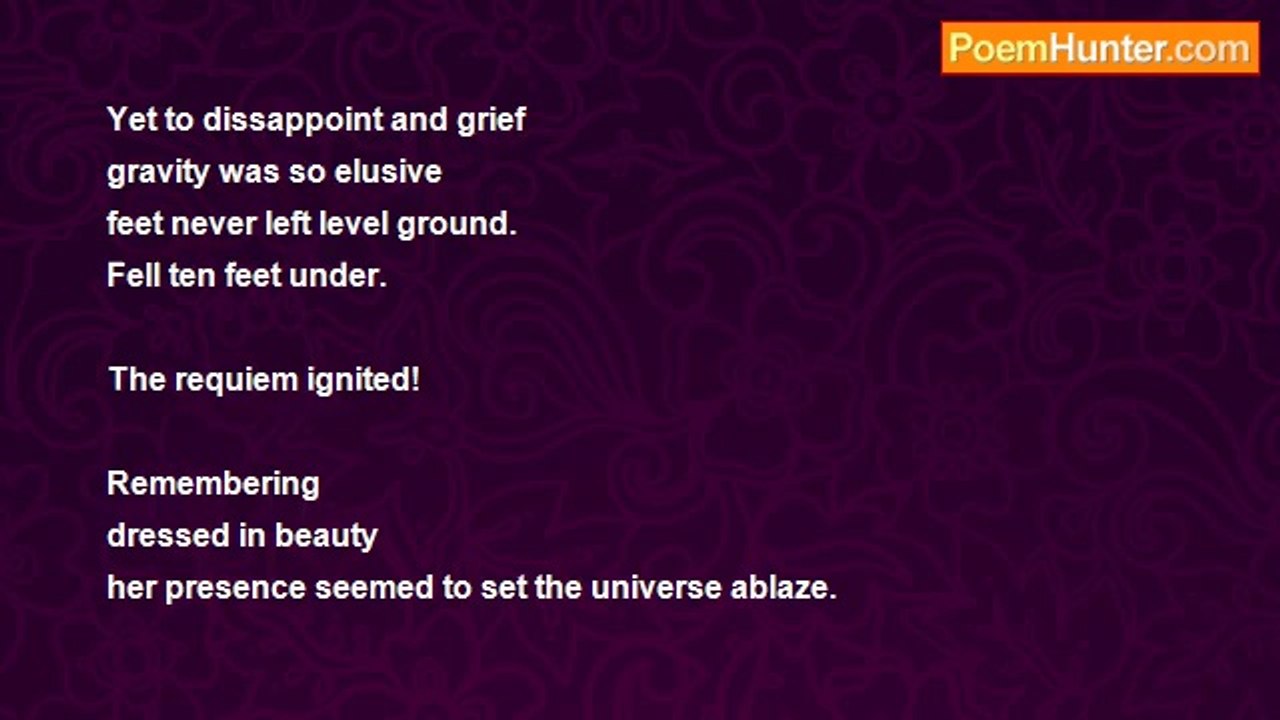 PoemHunter.com

Yet to dissappoint and grief
gravity was so elusive
feet never left level ground.
Fell ten feet under.

The requiem ignited!

Remembering
dressed in beauty
her presence seemed to set the universe ablaze.